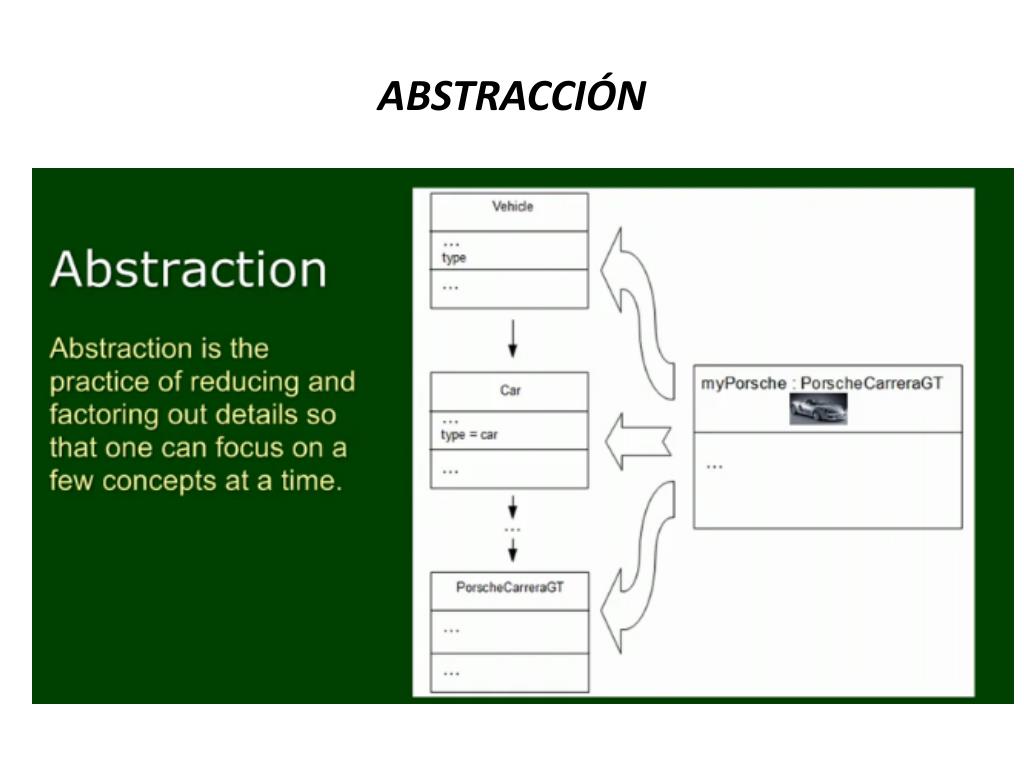 ABSTRACCIÓN

Abstraction

Abstraction is the practice of reducing and factoring out details so that one can focus on a few concepts at a time.

Vehicle
...
type
...

Car
...
type = car
...

...

PorscheCarreraGT
...
...

myPorsche : PorscheCarreraGT
...